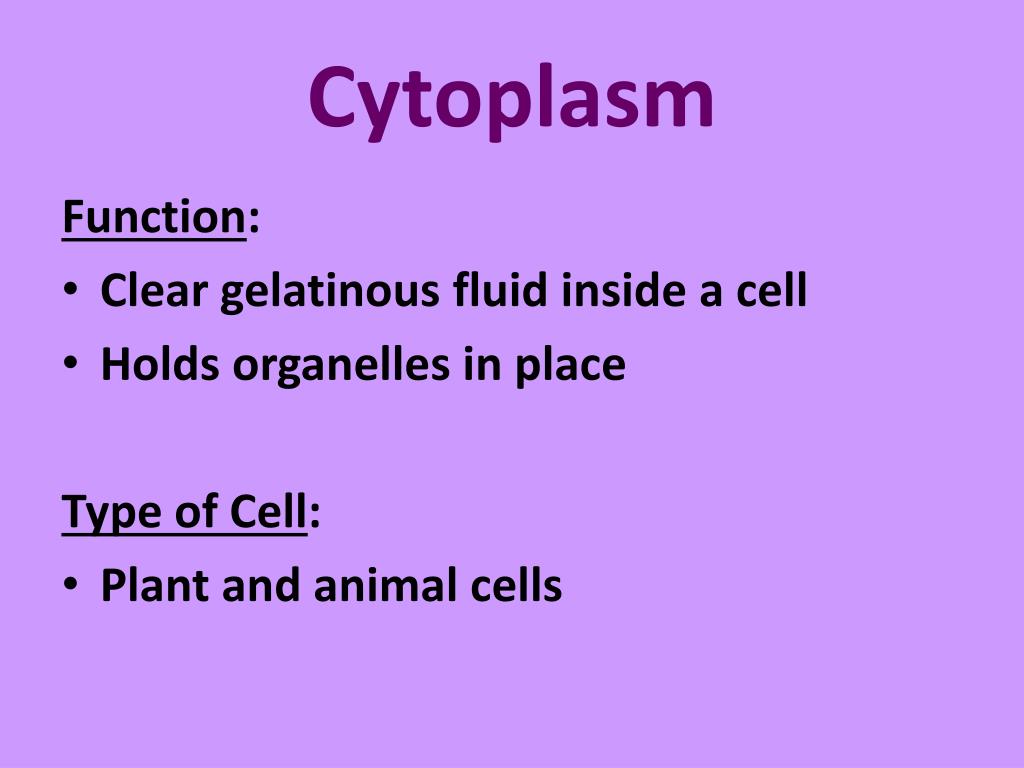 Cytoplasm

Function:

• Clear gelatinous fluid inside a cell
• Holds organelles in place

Type of Cell:

• Plant and animal cells